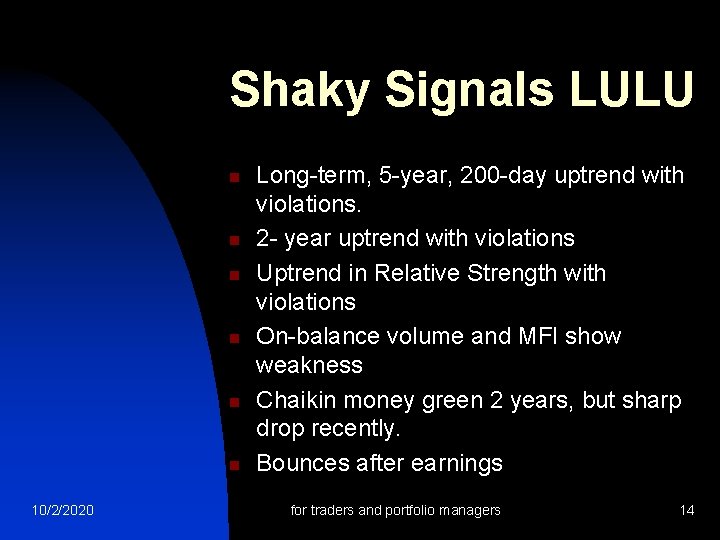 Shaky Signals LULU

- Long-term, 5-year, 200-day uptrend with violations.
- 2- year uptrend with violations
- Uptrend in Relative Strength with violations
- On-balance volume and MFI show weakness
- Chaikin money green 2 years, but sharp drop recently.
- Bounces after earnings

10/2/2020

for traders and portfolio managers

14